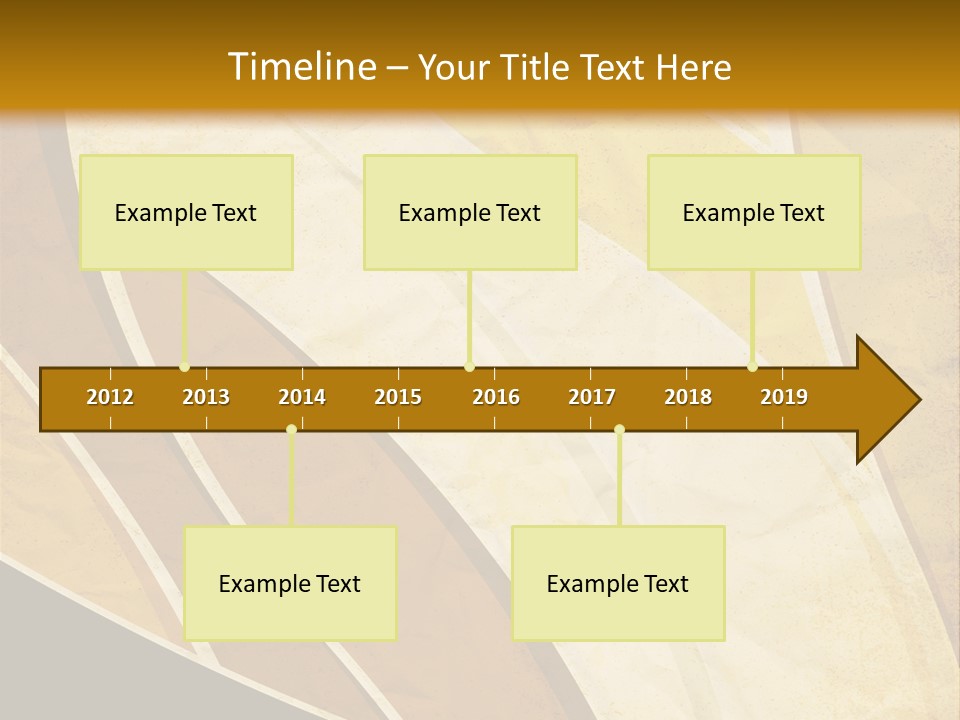 Timeline – Your Title Text Here

Example Text

Example Text

Example Text

2012 2013 2014 2015 2016 2017 2018 2019

Example Text

Example Text